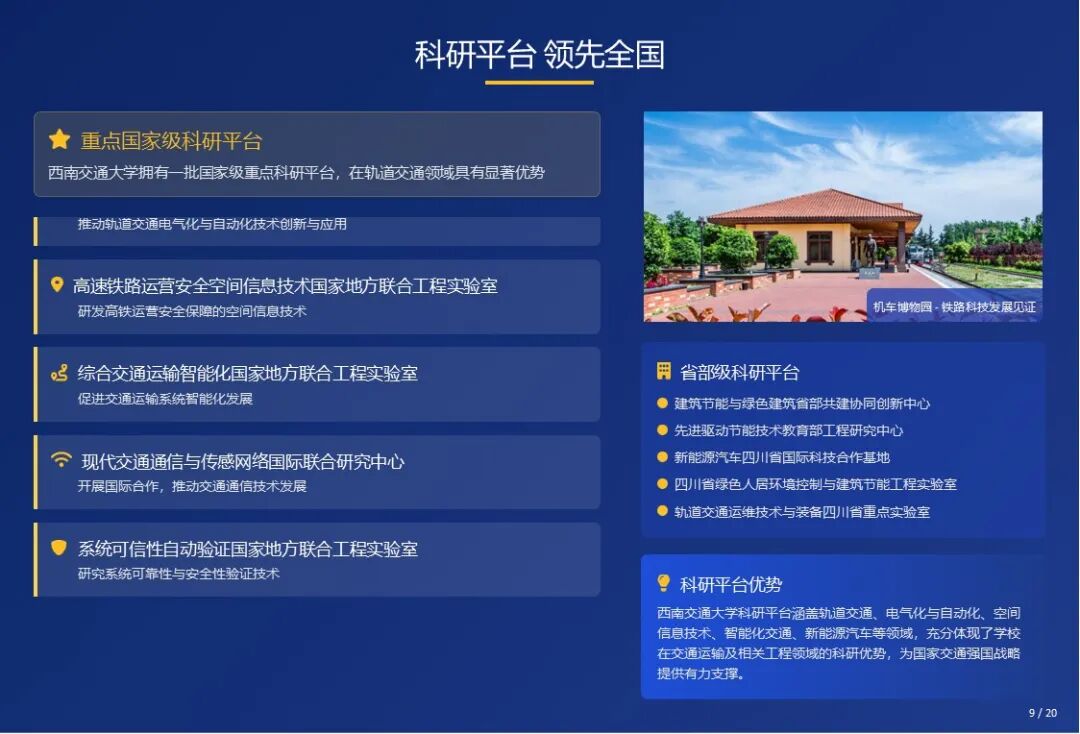 科研平台 领先全国

重点国家级科研平台

西南交通大学拥有一批国家级重点科研平台，在轨道交通领域具有显著优势

推动轨道交通电气化与自动化技术创新与应用

高速铁路运营安全空间信息技术国家地方联合工程实验室

研发高铁运营安全保障的空间信息技术

综合交通运输智能化国家地方联合工程实验室

促进交通运输系统智能化发展

现代交通通信与传感网络国际联合研究中心

开展国际合作，推动交通通信技术发展

系统可信性自动验证国家地方联合工程实验室

研究系统可靠性与安全性验证技术

机车博物园 - 铁路科技发展见证

省部级科研平台

建筑节能与绿色建筑省部共建协同创新中心

先进驱动节能技术教育部工程研究中心

新能源汽车四川省国际科技合作基地

四川省绿色人居环境控制与建筑节能工程实验室

轨道交通运维技术与装备四川省重点实验室

科研平台优势

西南交通大学科研平台涵盖轨道交通、电气化与自动化、空间信息技术、智能化交通、新能源汽车等领域，充分体现了学校在交通运输及相关工程领域的科研优势，为国家交通强国战略提供有力支撑。

9 / 20